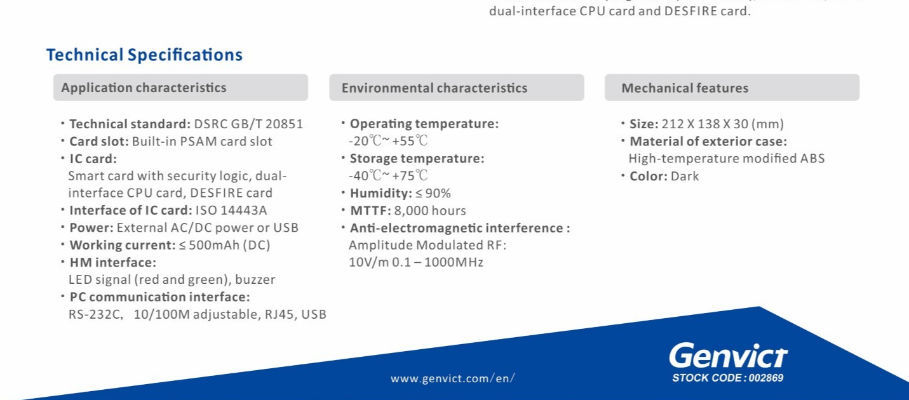 dual-interface CPU card and DESFIRE card.

Technical Specifications

Application characteristics

· Technical standard: DSRC GB/T 20851
· Card slot: Built-in PSAM card slot
· IC card:
Smart card with security logic, dual-interface CPU card, DESFIRE card
· Interface of IC card: ISO 14443A
· Power: External AC/DC power or USB
· Working current: ≤ 500mAh (DC)
· HM interface:
LED signal (red and green), buzzer
· PC communication interface:
RS-232C, 10/100M adjustable, RJ45, USB

Environmental characteristics

· Operating temperature:
-20℃~ +55℃
· Storage temperature:
-40℃~ +75℃
· Humidity: ≤ 90%
· MTTF: 8,000 hours
· Anti-electromagnetic interference :
Amplitude Modulated RF:
10V/m 0.1 – 1000MHz

Mechanical features

· Size: 212 X 138 X 30 (mm)
· Material of exterior case:
High-temperature modified ABS
· Color: Dark

www.genvict.com/en/

Genvict
STOCK CODE : 002869